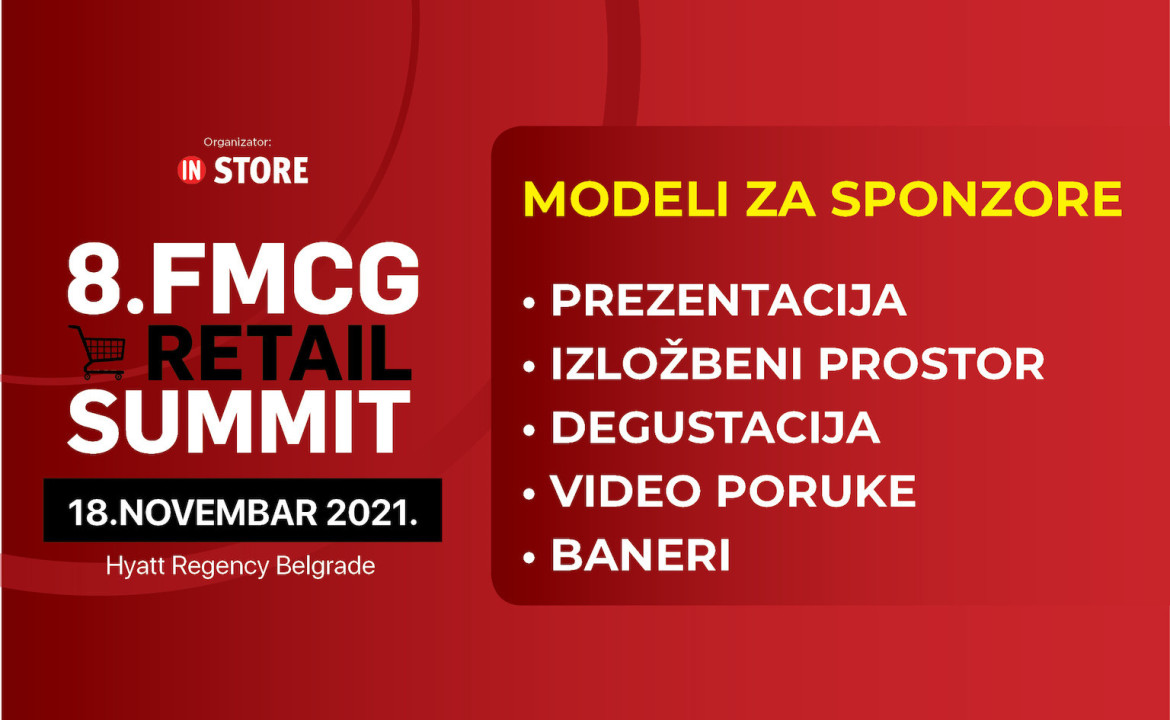 Organizator:
IN STORE

8.FMCG
RETAIL
SUMMIT

18.NOVEMBAR 2021.

Hyatt Regency Belgrade

MODELI ZA SPONZORE

• PREZENTACIJA
• IZLOŽBENI PROSTOR
• DEGUSTACIJA
• VIDEO PORUKE
• BANERI